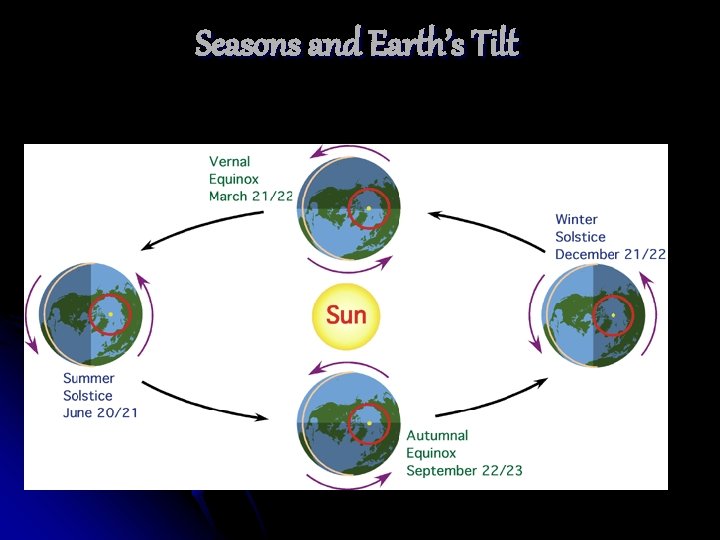 Seasons and Earth's Tilt

Vernal Equinox March 21/22

Winter Solstice December 21/22

Sun

Summer Solstice June 20/21

Autumnal Equinox September 22/23